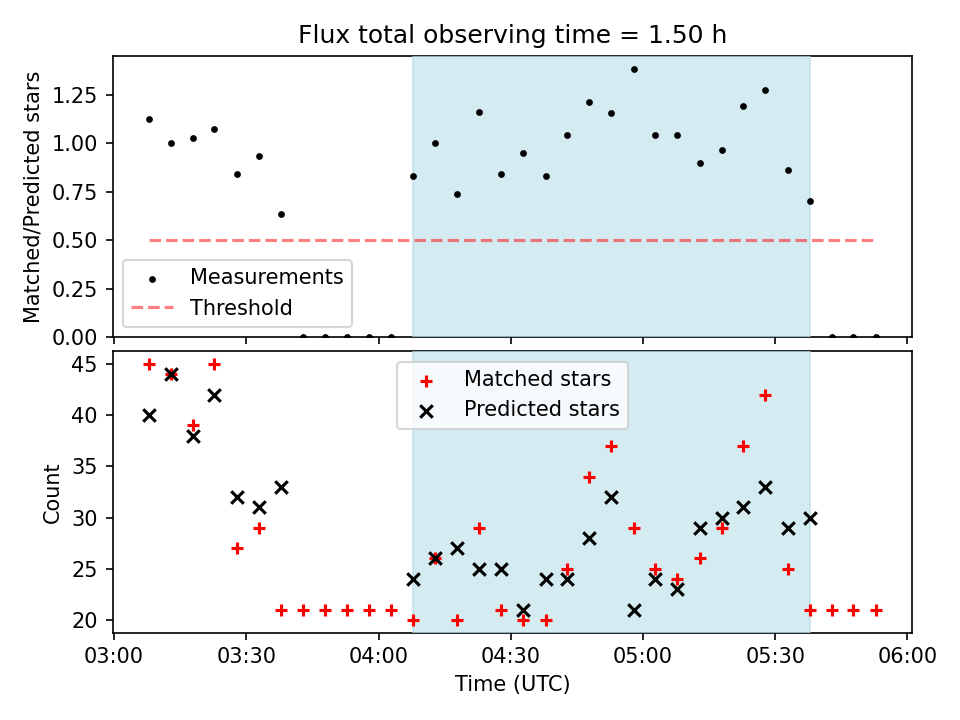 Flux total observing time = 1.50 h

Matched/Predicted stars

1.25
1.00
0.75
0.50
0.25
0.00

Measurements
Threshold

Count

45
40
35
30
25
20

Matched stars
Predicted stars

03:00 03:30 04:00 04:30 05:00 05:30 06:00

Time (UTC)